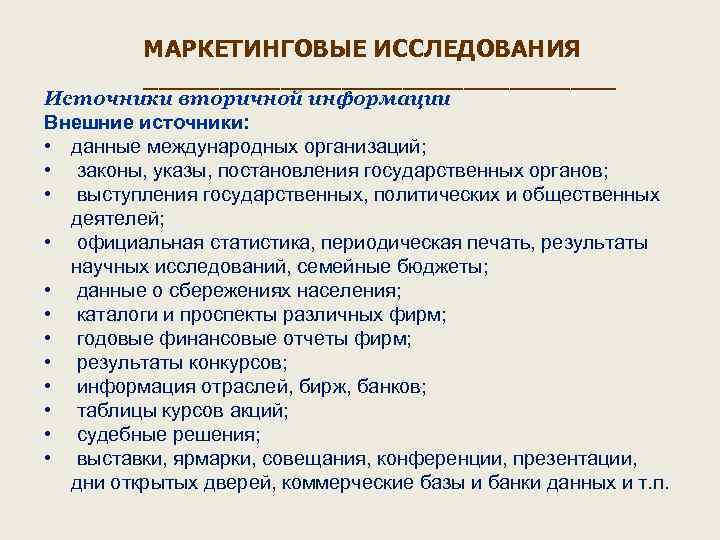 МАРКЕТИНГОВЫЕ ИССЛЕДОВАНИЯ

Источники вторичной информации
Внешние источники:
• данные международных организаций;
• законы, указы, постановления государственных органов;
• выступления государственных, политических и общественных деятелей;
• официальная статистика, периодическая печать, результаты научных исследований, семейные бюджеты;
• данные о сбережениях населения;
• каталоги и проспекты различных фирм;
• годовые финансовые отчеты фирм;
• результаты конкурсов;
• информация отраслей, бирж, банков;
• таблицы курсов акций;
• судебные решения;
• выставки, ярмарки, совещания, конференции, презентации, дни открытых дверей, коммерческие базы и банки данных и т.п.